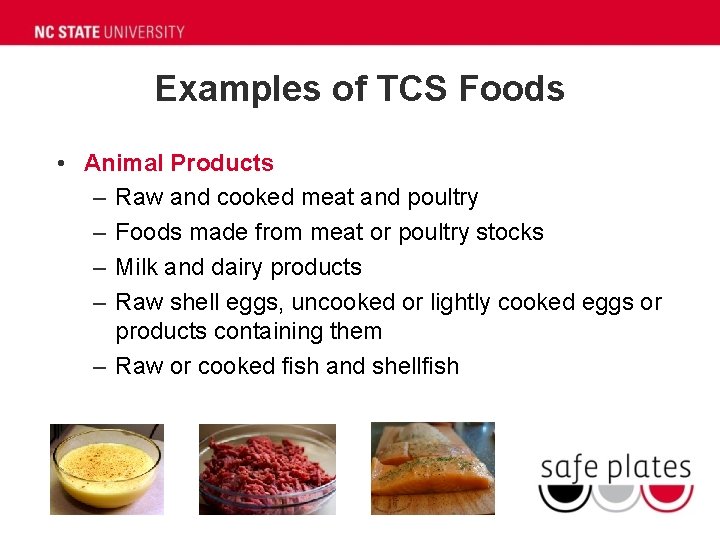 NC STATE UNIVERSITY

Examples of TCS Foods

• Animal Products
– Raw and cooked meat and poultry
– Foods made from meat or poultry stocks
– Milk and dairy products
– Raw shell eggs, uncooked or lightly cooked eggs or products containing them
– Raw or cooked fish and shellfish

safe plates